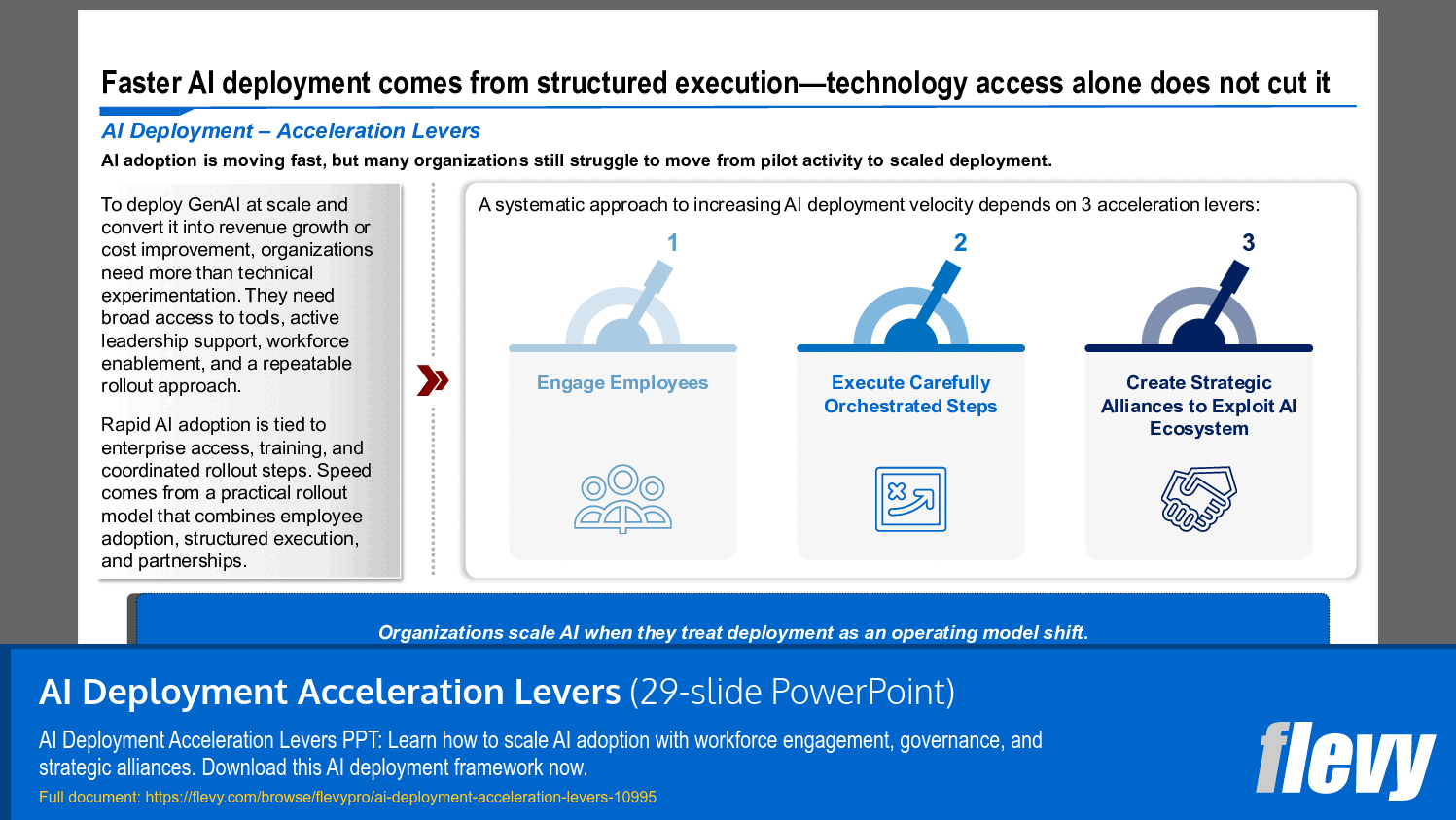 Faster AI deployment comes from structured execution—technology access alone does not cut it

AI Deployment – Acceleration Levers

AI adoption is moving fast, but many organizations still struggle to move from pilot activity to scaled deployment.

To deploy GenAI at scale and convert it into revenue growth or cost improvement, organizations need more than technical experimentation. They need broad access to tools, active leadership support, workforce enablement, and a repeatable rollout approach.

Rapid AI adoption is tied to enterprise access, training, and coordinated rollout steps. Speed comes from a practical rollout model that combines employee adoption, structured execution, and partnerships.

A systematic approach to increasing AI deployment velocity depends on 3 acceleration levers:

1

Engage Employees

2

Execute Carefully Orchestrated Steps

3

Create Strategic Alliances to Exploit AI Ecosystem

Organizations scale AI when they treat deployment as an operating model shift.

AI Deployment Acceleration Levers (29-slide PowerPoint)

AI Deployment Acceleration Levers PPT: Learn how to scale AI adoption with workforce engagement, governance, and strategic alliances. Download this AI deployment framework now.

Full document: https://flevy.com/browse/flevypro/ai-deployment-acceleration-levers-10995

flevy